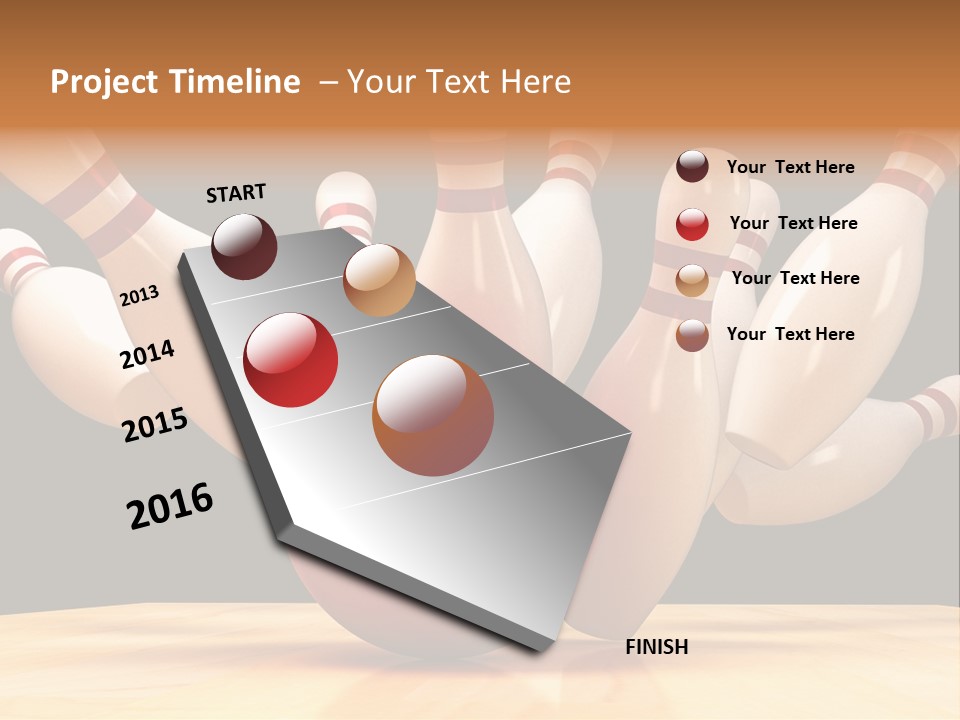 Project Timeline – Your Text Here

START

2013

2014

2015

2016

FINISH

Your Text Here

Your Text Here

Your Text Here

Your Text Here